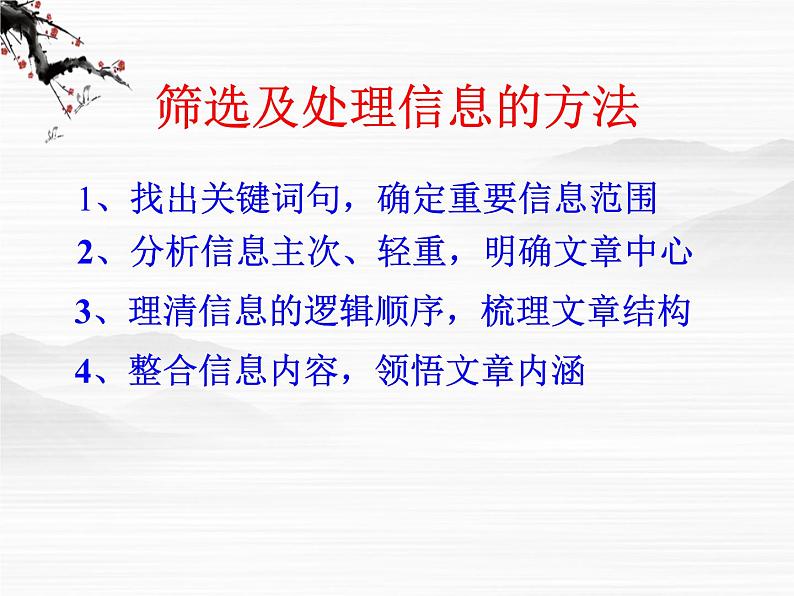 筛选及处理信息的方法

1、找出关键词句，确定重要信息范围

2、分析信息主次、轻重，明确文章中心

3、理清信息的逻辑顺序，梳理文章结构

4、整合信息内容，领悟文章内涵